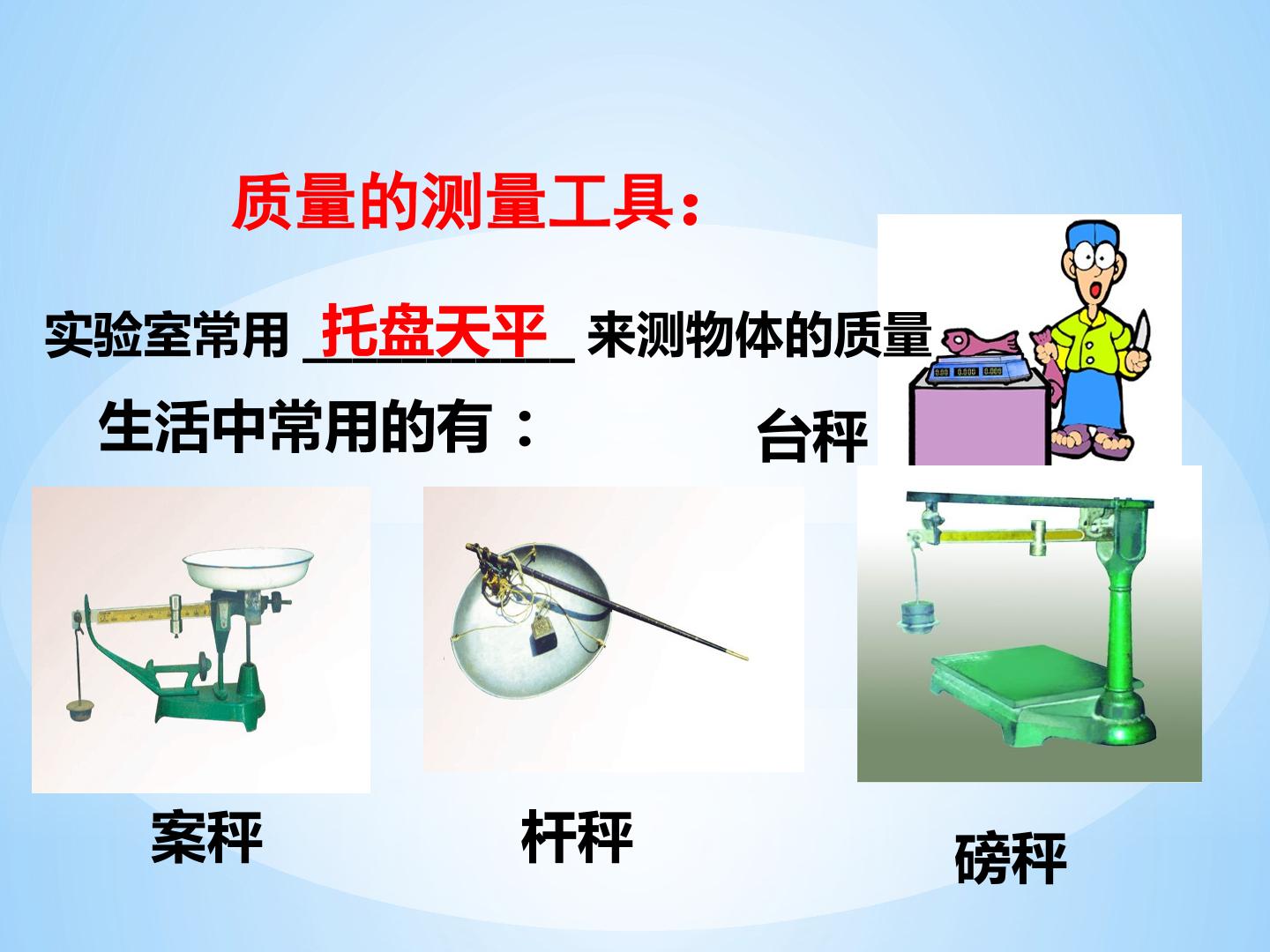 质量的测量工具：

实验室常用托盘天平来测物体的质量

生活中常用的有：

台秤

案秤

杆秤

磅秤